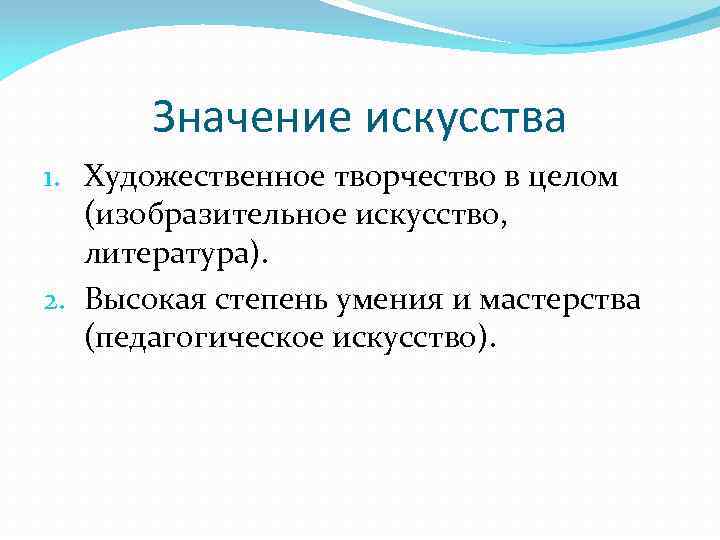 Значение искусства

1. Художественное творчество в целом (изобразительное искусство, литература).

2. Высокая степень умения и мастерства (педагогическое искусство).